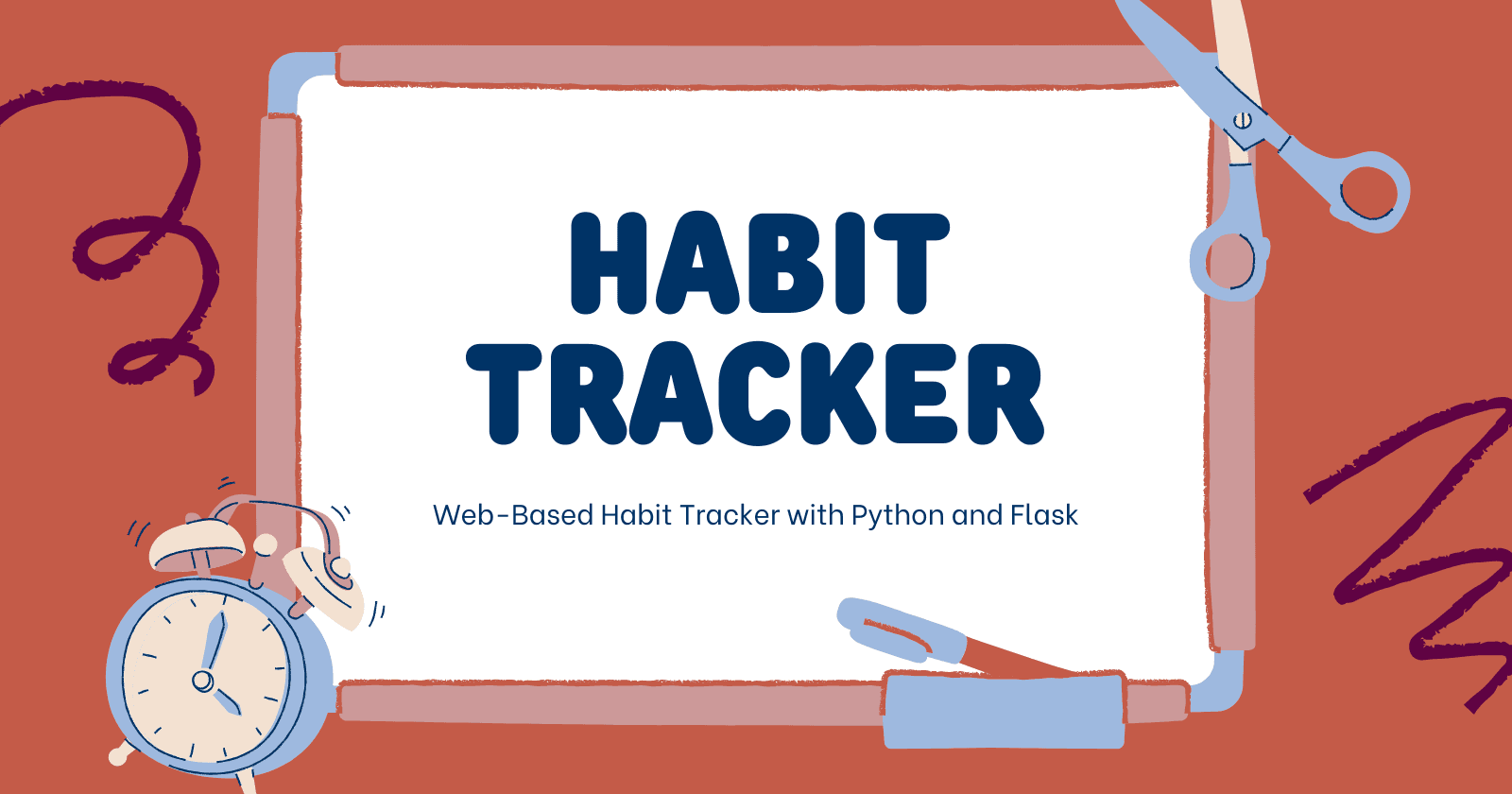 HABIT TRACKER

Web-Based Habit Tracker with Python and Flask